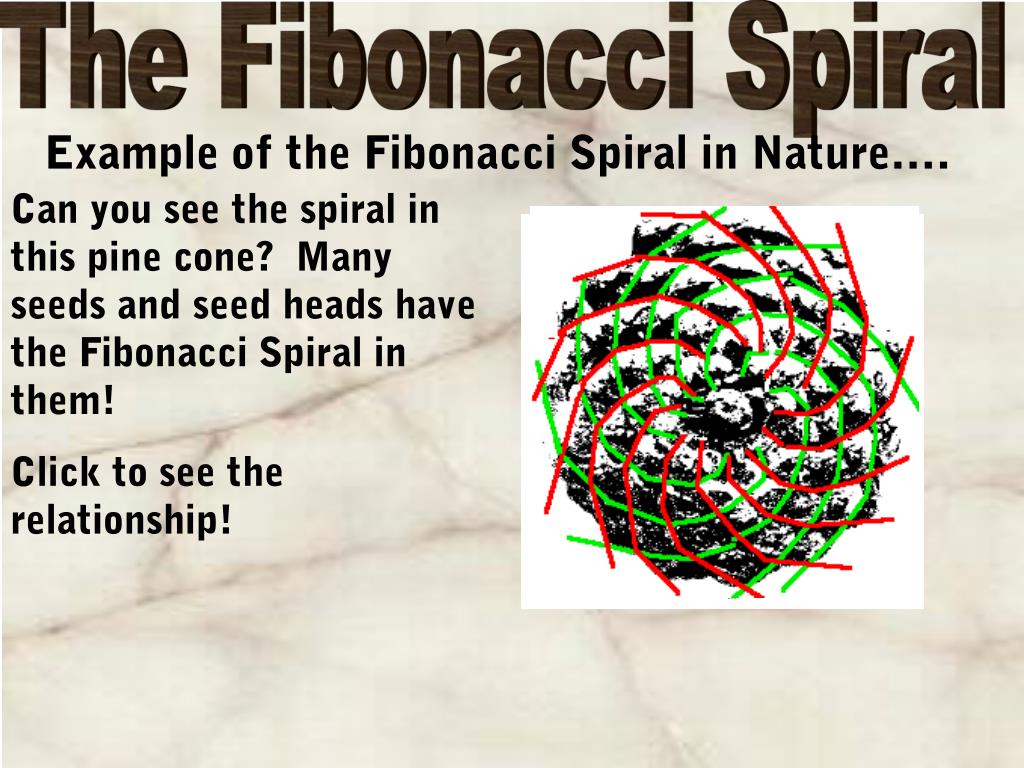 The Fibonacci Spiral

Example of the Fibonacci Spiral in Nature....

Can you see the spiral in this pine cone? Many seeds and seed heads have the Fibonacci Spiral in them!

Click to see the relationship!